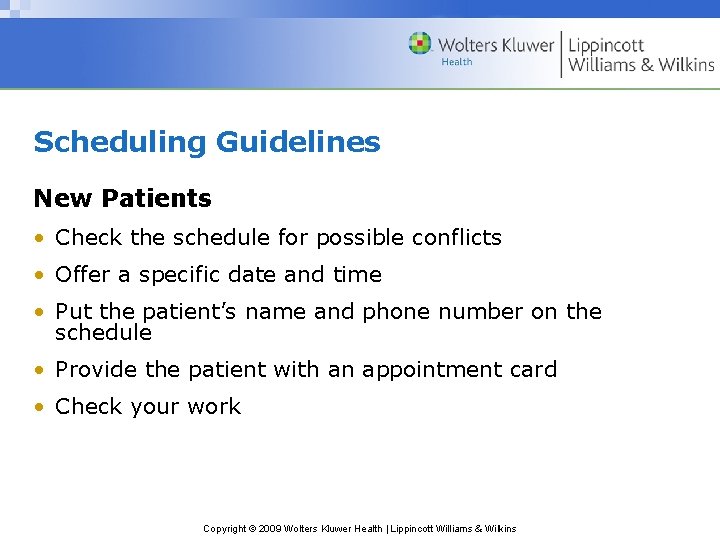 Wolters Kluwer Health | Lippincott Williams & Wilkins

Scheduling Guidelines

New Patients

• Check the schedule for possible conflicts
• Offer a specific date and time
• Put the patient's name and phone number on the schedule
• Provide the patient with an appointment card
• Check your work

Copyright © 2009 Wolters Kluwer Health | Lippincott Williams & Wilkins